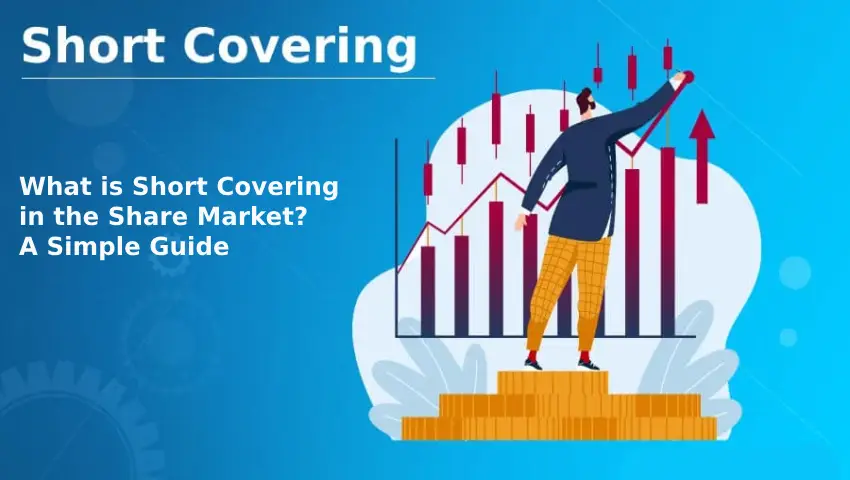 Short Covering

What is Short Covering in the Share Market? A Simple Guide